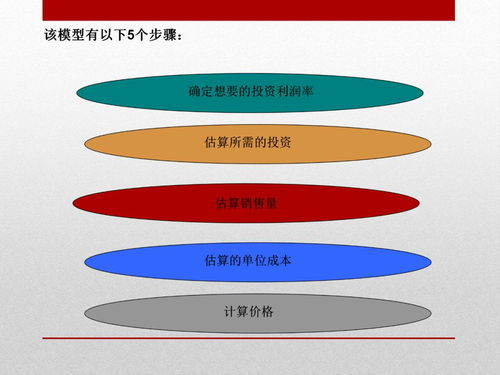 该模型有以下5个步骤：

确定想要的投资利润率

估算所需的投资

估算销售量

估算的单位成本

计算价格